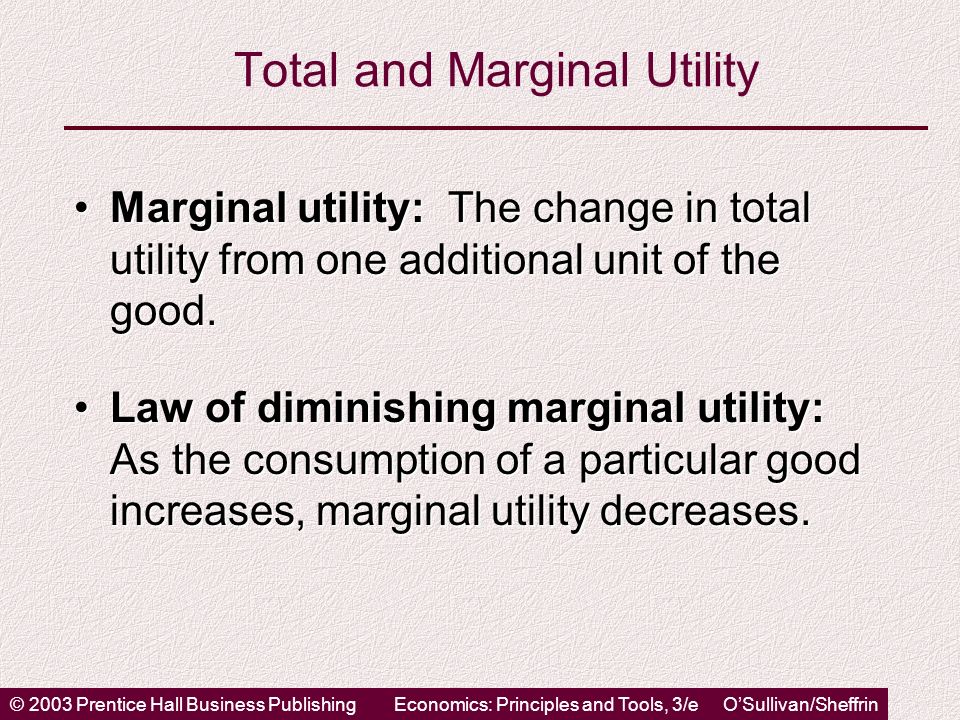 Total and Marginal Utility

• Marginal utility: The change in total utility from one additional unit of the good.

• Law of diminishing marginal utility: As the consumption of a particular good increases, marginal utility decreases.

© 2003 Prentice Hall Business Publishing Economics: Principles and Tools, 3/e O'Sullivan/Sheffrin